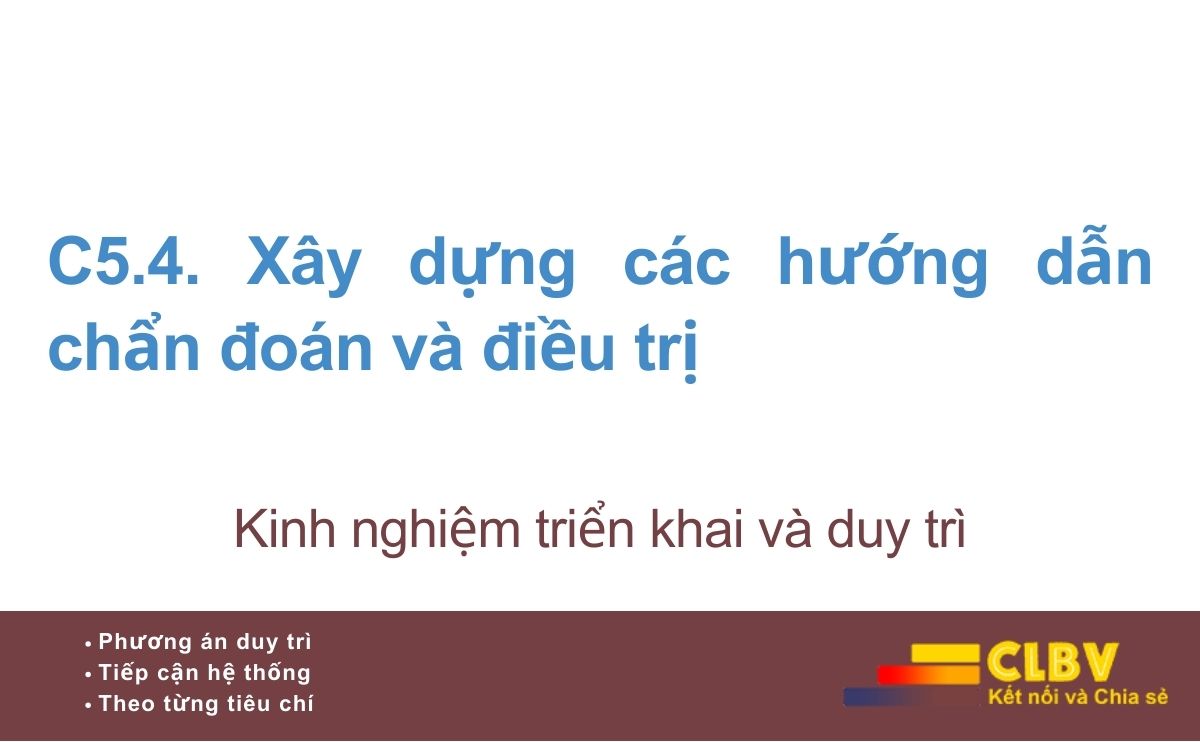 C5.4. Xây dựng các hướng dẫn chẩn đoán và điều trị

Kinh nghiệm triển khai và duy trì

• Phương án duy trì
• Tiếp cận hệ thống
• Theo từng tiêu chí

CLBV
Kết nối và Chia sẻ